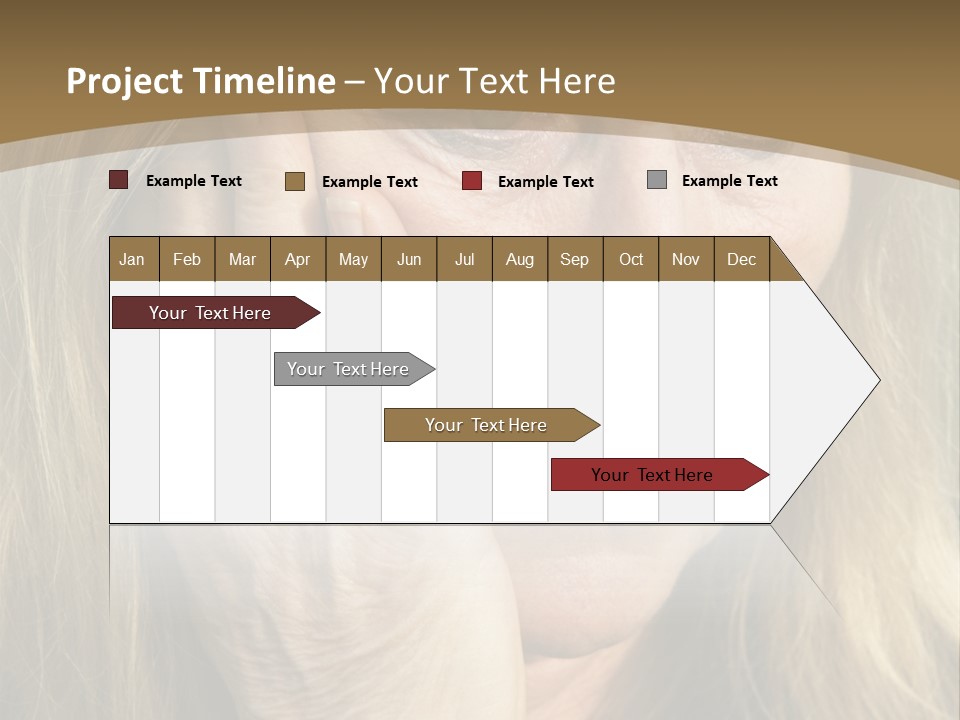 Project Timeline – Your Text Here

Example Text Example Text Example Text Example Text

| Jan | Feb | Mar | Apr | May | Jun | Jul | Aug | Sep | Oct | Nov | Dec |
|---|---|---|---|---|---|---|---|---|---|---|---|

Your Text Here

Your Text Here

Your Text Here

Your Text Here